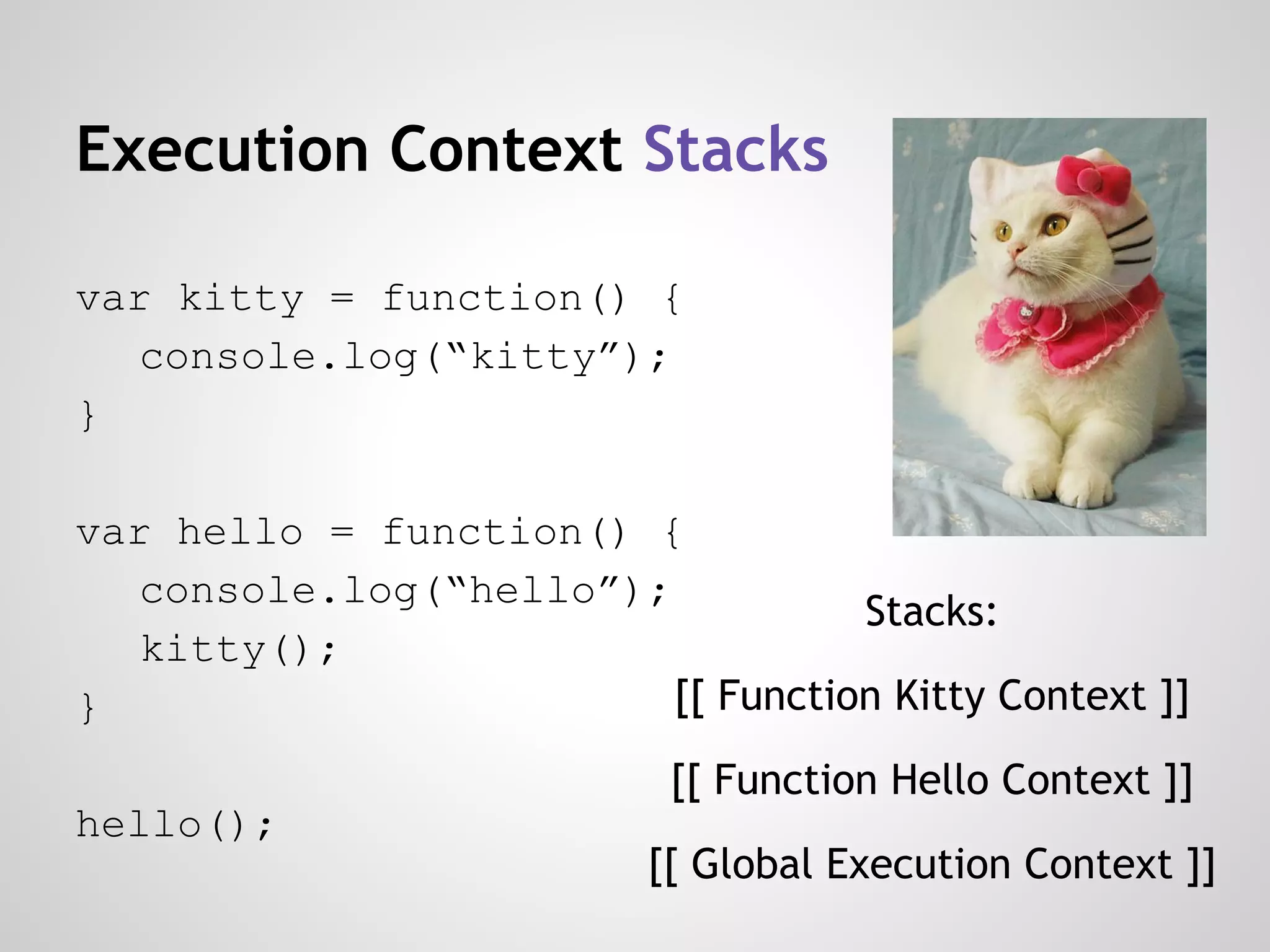 Execution Context Stacks

var kitty = function() {
  console.log(“kitty”);
}

var hello = function() {
  console.log(“hello”);
  kitty();
}

hello();

Stacks:

[[ Function Kitty Context ]]

[[ Function Hello Context ]]

[[ Global Execution Context ]]